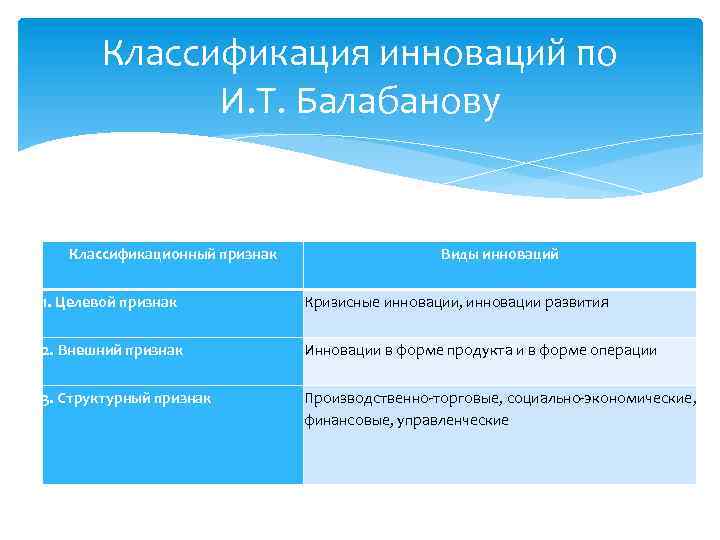 Классификация инноваций по И.Т. Балабанову

| Классификационный признак | Виды инноваций |
|---|---|
| 1. Целевой признак | Кризисные инновации, инновации развития |
| 2. Внешний признак | Инновации в форме продукта и в форме операции |
| 3. Структурный признак | Производственно-торговые, социально-экономические, финансовые, управленческие |